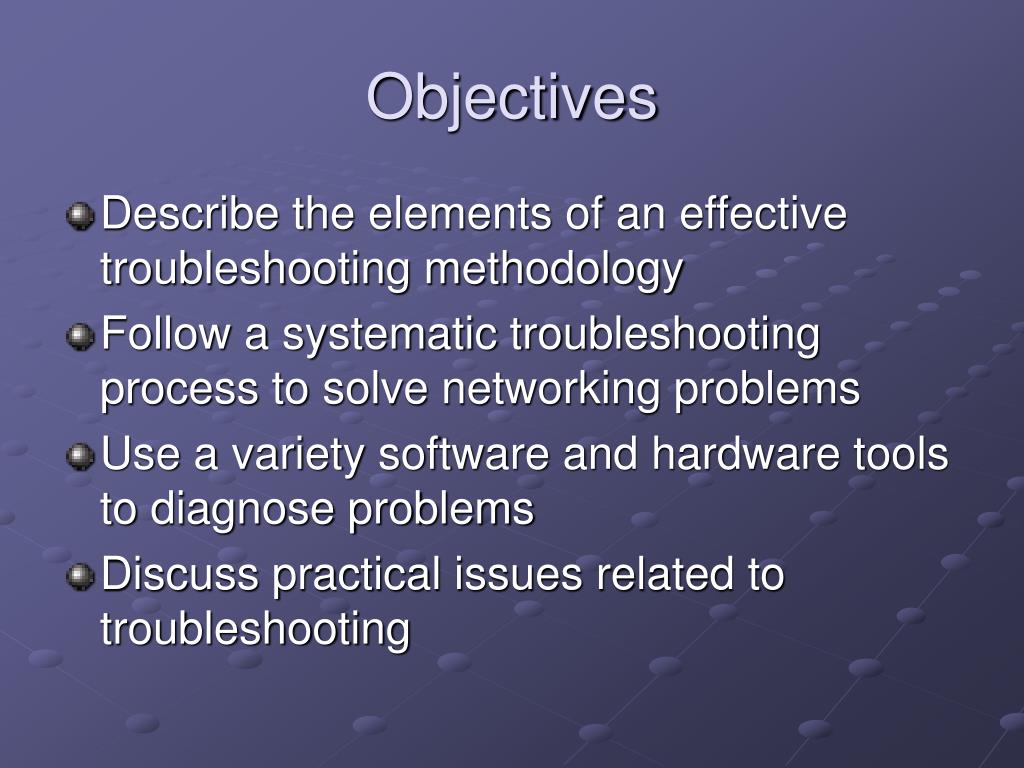 Objectives

Describe the elements of an effective troubleshooting methodology

Follow a systematic troubleshooting process to solve networking problems

Use a variety software and hardware tools to diagnose problems

Discuss practical issues related to troubleshooting